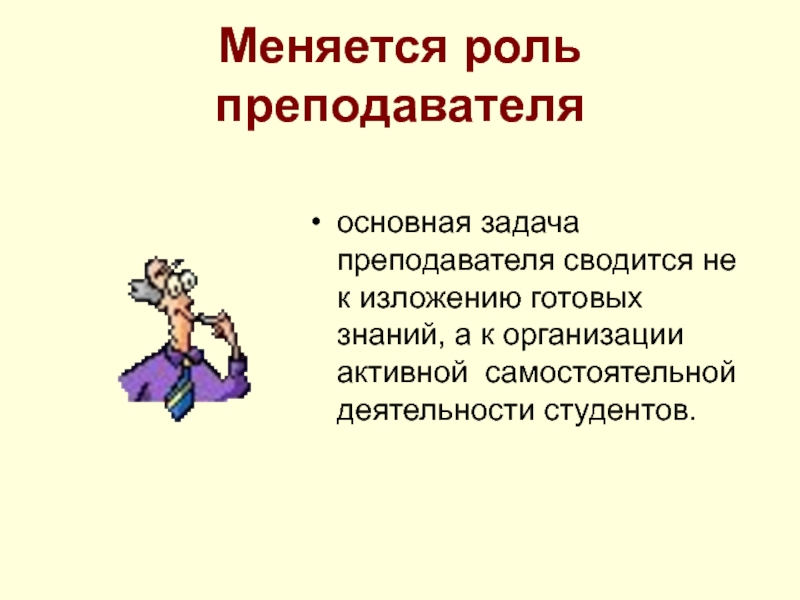 Меняется роль преподавателя

• основная задача преподавателя сводится не к изложению готовых знаний, а к организации активной самостоятельной деятельности студентов.